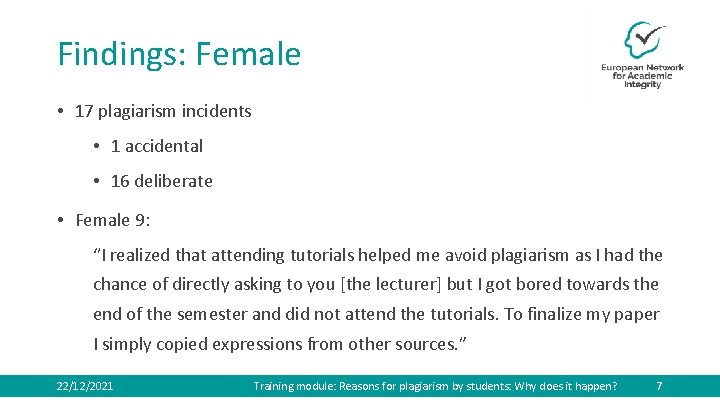 Findings: Female

European Network for Academic Integrity

• 17 plagiarism incidents

• 1 accidental

• 16 deliberate

• Female 9:

"I realized that attending tutorials helped me avoid plagiarism as I had the chance of directly asking to you [the lecturer] but I got bored towards the end of the semester and did not attend the tutorials. To finalize my paper I simply copied expressions from other sources."

22/12/2021 Training module: Reasons for plagiarism by students: Why does it happen? 7